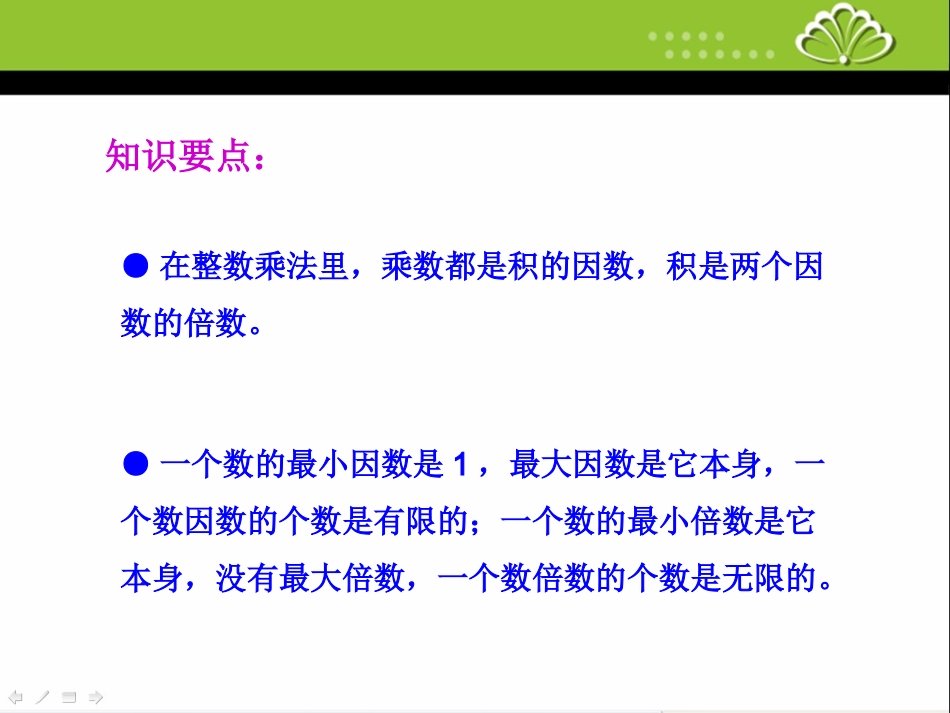 知识要点：

● 在整数乘法里，乘数都是积的因数，积是两个因数的倍数。

● 一个数的最小因数是 1 ，最大因数是它本身，一个数因数的个数是有限的；一个数的最小倍数是它本身，没有最大倍数，一个数倍数的个数是无限的。